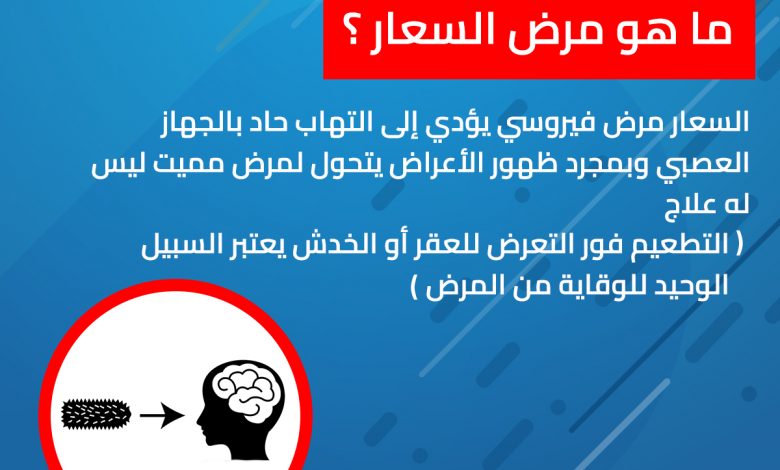 ما هو مرض السعار ؟

السعار مرض فيروسي يؤدي إلى التهاب حاد بالجهاز العصبي وبمجرد ظهور الأعراض يتحول لمرض مميت ليس له علاج
( التطعيم فور التعرض للعقر أو الخدش يعتبر السبيل الوحيد للوقاية من المرض )